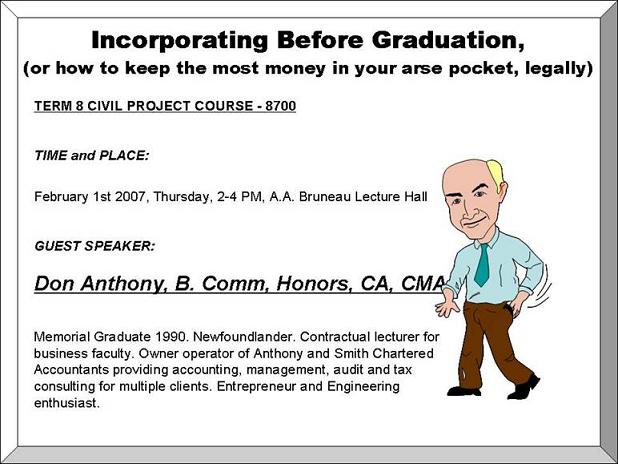 Incorporating Before Graduation,
(or how to keep the most money in your arse pocket, legally)

TERM 8 CIVIL PROJECT COURSE - 8700

TIME and PLACE:

February 1st 2007, Thursday, 2-4 PM, A.A. Bruneau Lecture Hall

GUEST SPEAKER:

Don Anthony, B. Comm, Honors, CA, CMA

Memorial Graduate 1990. Newfoundlander. Contractual lecturer for business faculty. Owner operator of Anthony and Smith Chartered Accountants providing accounting, management, audit and tax consulting for multiple clients. Entrepreneur and Engineering enthusiast.